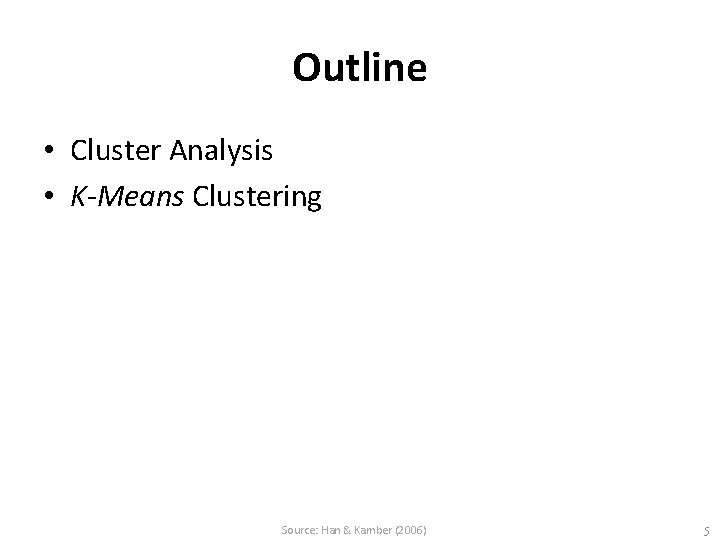 Outline

• Cluster Analysis
• K-Means Clustering

Source: Han & Kamber (2006)

5